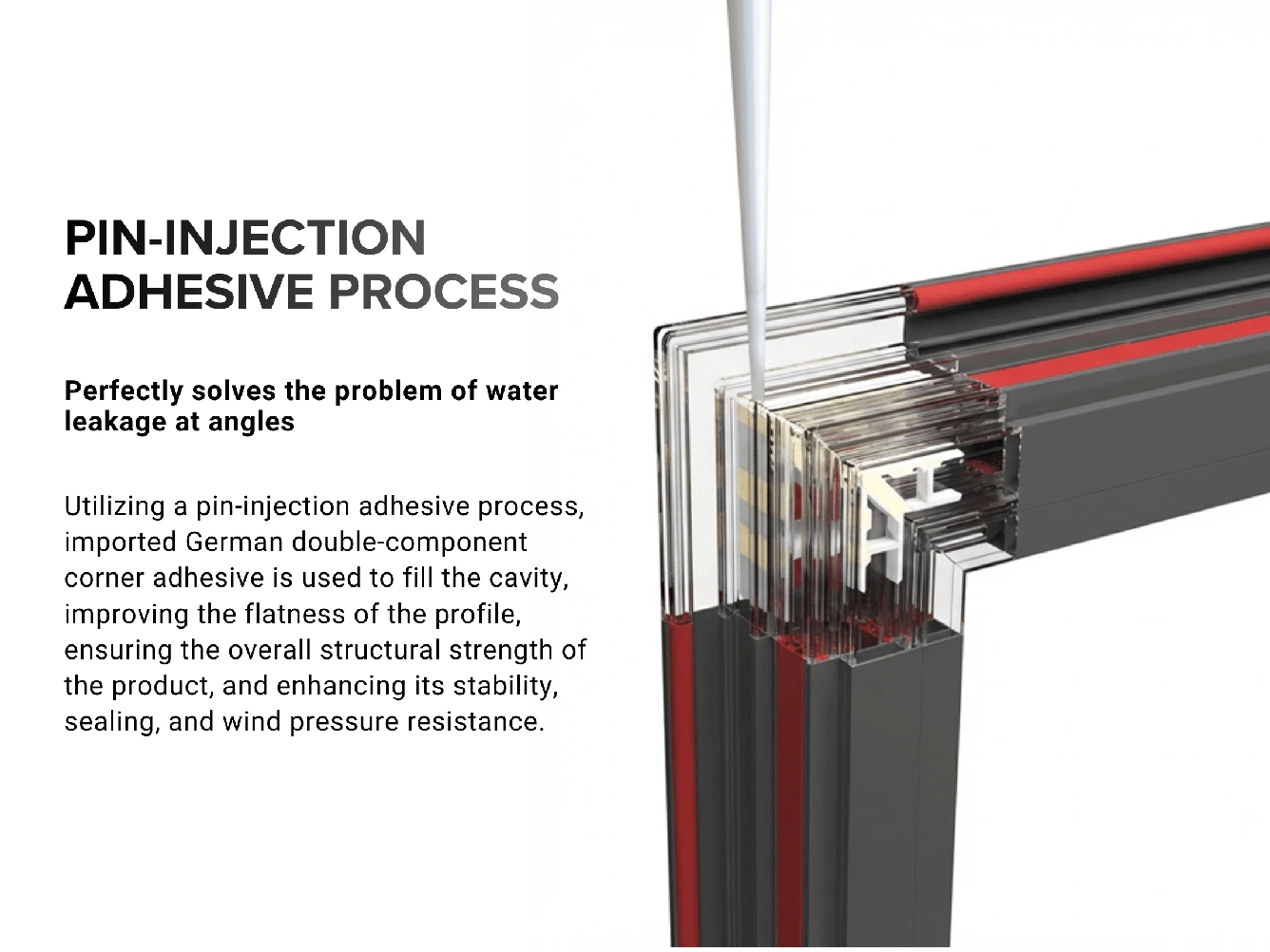 PIN-INJECTION ADHESIVE PROCESS

Perfectly solves the problem of water leakage at angles

Utilizing a pin-injection adhesive process, imported German double-component corner adhesive is used to fill the cavity, improving the flatness of the profile, ensuring the overall structural strength of the product, and enhancing its stability, sealing, and wind pressure resistance.